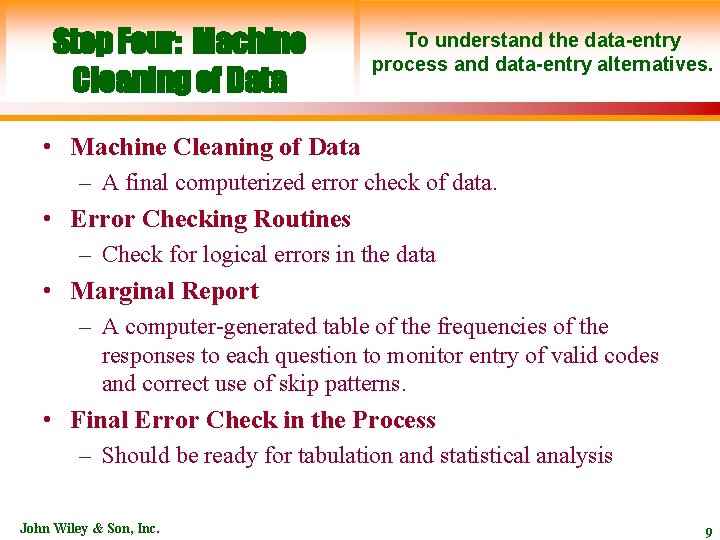 Step Four: Machine Cleaning of Data

To understand the data-entry process and data-entry alternatives.

• Machine Cleaning of Data
– A final computerized error check of data.
• Error Checking Routines
– Check for logical errors in the data
• Marginal Report
– A computer-generated table of the frequencies of the responses to each question to monitor entry of valid codes and correct use of skip patterns.
• Final Error Check in the Process
– Should be ready for tabulation and statistical analysis

John Wiley & Son, Inc.

9